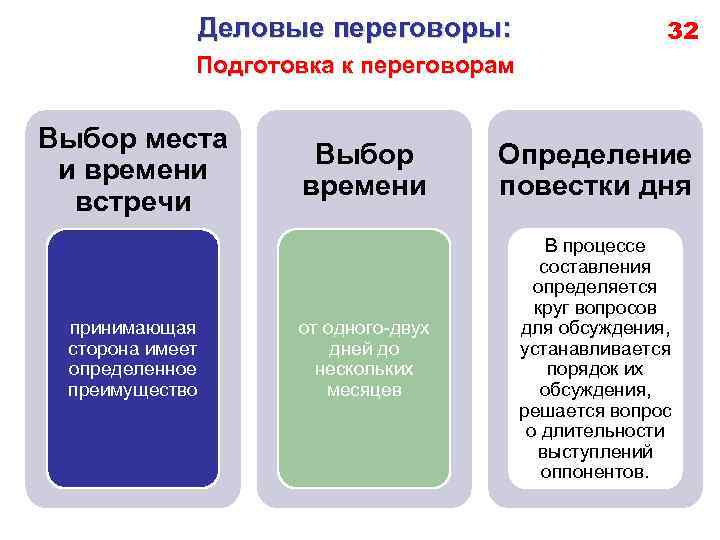 Деловые переговоры:

32

Подготовка к переговорам

Выбор места и времени встречи

принимающая сторона имеет определенное преимущество

Выбор времени

от одного-двух дней до нескольких месяцев

Определение повестки дня

В процессе составления определяется круг вопросов для обсуждения, устанавливается порядок их обсуждения, решается вопрос о длительности выступлений оппонентов.